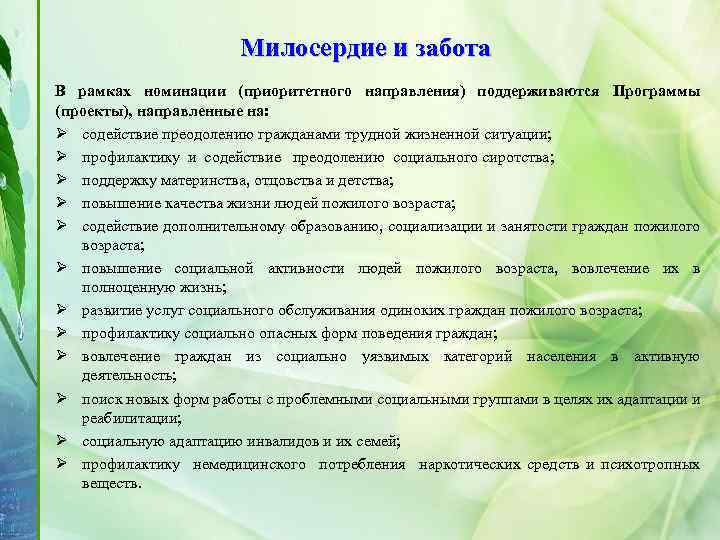 Милосердие и забота

В рамках номинации (приоритетного направления) поддерживаются Программы (проекты), направленные на:

➢ содействие преодолению гражданами трудной жизненной ситуации;
➢ профилактику и содействие преодолению социального сиротства;
➢ поддержку материнства, отцовства и детства;
➢ повышение качества жизни людей пожилого возраста;
➢ содействие дополнительному образованию, социализации и занятости граждан пожилого возраста;
➢ повышение социальной активности людей пожилого возраста, вовлечение их в полноценную жизнь;
➢ развитие услуг социального обслуживания одиноких граждан пожилого возраста;
➢ профилактику социально опасных форм поведения граждан;
➢ вовлечение граждан из социально уязвимых категорий населения в активную деятельность;
➢ поиск новых форм работы с проблемными социальными группами в целях их адаптации и реабилитации;
➢ социальную адаптацию инвалидов и их семей;
➢ профилактику немедицинского потребления наркотических средств и психотропных веществ.